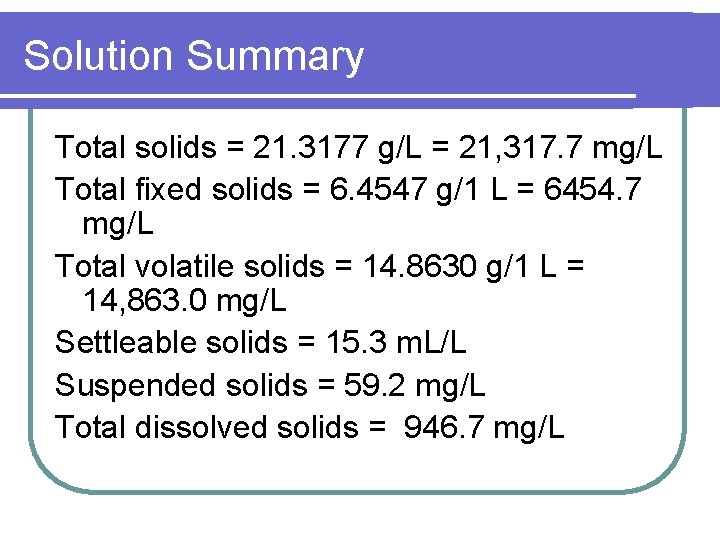 Solution Summary

Total solids = 21.3177 g/L = 21,317.7 mg/L

Total fixed solids = 6.4547 g/1 L = 6454.7 mg/L

Total volatile solids = 14.8630 g/1 L = 14,863.0 mg/L

Settleable solids = 15.3 mL/L

Suspended solids = 59.2 mg/L

Total dissolved solids = 946.7 mg/L